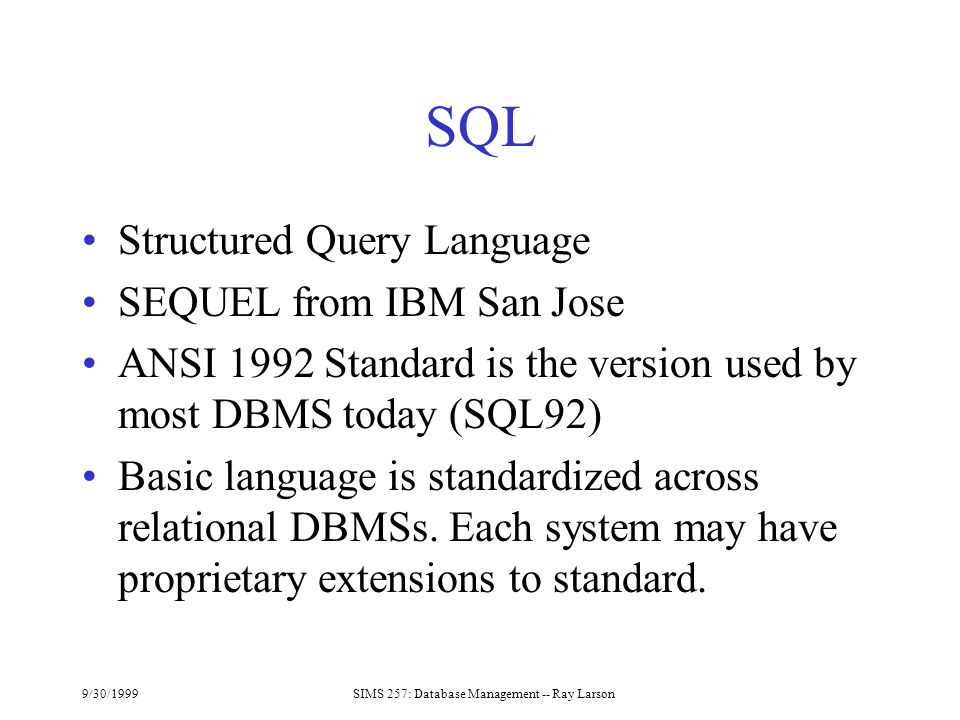 SQL

• Structured Query Language
• SEQUEL from IBM San Jose
• ANSI 1992 Standard is the version used by most DBMS today (SQL92)
• Basic language is standardized across relational DBMSs. Each system may have proprietary extensions to standard.

9/30/1999

SIMS 257: Database Management -- Ray Larson